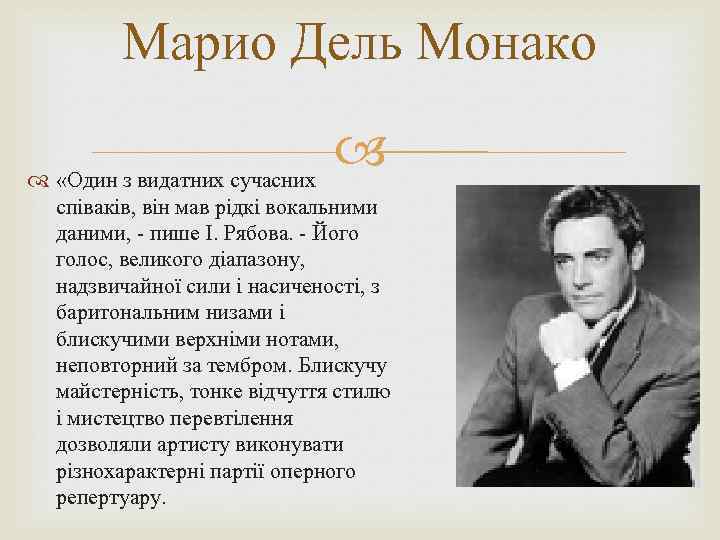 Марио Дель Монако

«Один з видатних сучасних співаків, він мав рідкі вокальними даними, - пише І. Рябова. - Його голос, великого діапазону, надзвичайної сили і насиченості, з баритональним низами і блискучими верхніми нотами, неповторний за тембром. Блискучу майстерність, тонке відчуття стилю і мистецтво перевтілення дозволяли артисту виконувати різнохарактерні партії оперного репертуару.